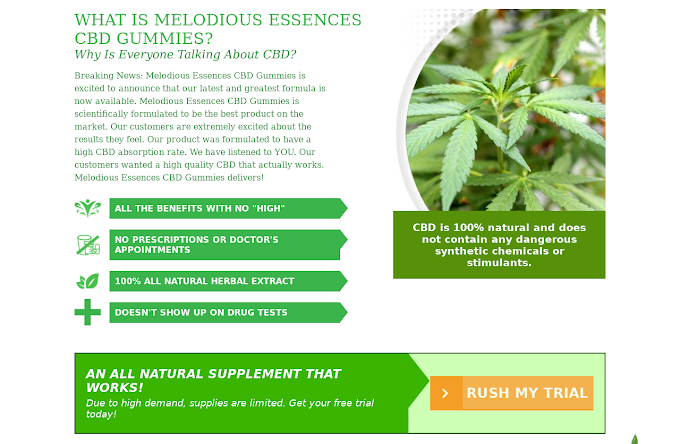 WHAT IS MELODIOUS ESSENCES CBD GUMMIES?
Why Is Everyone Talking About CBD?

Breaking News: Melodious Essences CBD Gummies is excited to announce that our latest and greatest formula is now available. Melodious Essences CBD Gummies is scientifically formulated to be the best product on the market. Our customers are extremely excited about the results they feel. Our product was formulated to have a high CBD absorption rate. We have listened to YOU. Our customers wanted a high quality CBD that actually works. Melodious Essences CBD Gummies delivers!

ALL THE BENEFITS WITH NO "HIGH"

NO PRESCRIPTIONS OR DOCTOR'S APPOINTMENTS

100% ALL NATURAL HERBAL EXTRACT

DOESN'T SHOW UP ON DRUG TESTS

CBD is 100% natural and does not contain any dangerous synthetic chemicals or stimulants.

AN ALL NATURAL SUPPLEMENT THAT WORKS!
Due to high demand, supplies are limited. Get your free trial today!

RUSH MY TRIAL